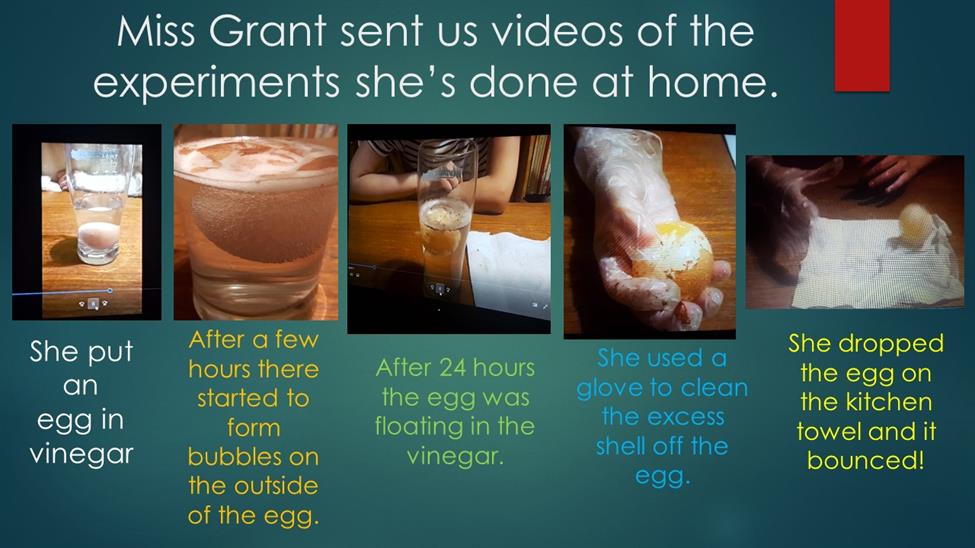 Miss Grant sent us videos of the experiments she's done at home.

She put an egg in vinegar

After a few hours there started to form bubbles on the outside of the egg.

After 24 hours the egg was floating in the vinegar.

She used a glove to clean the excess shell off the egg.

She dropped the egg on the kitchen towel and it bounced!